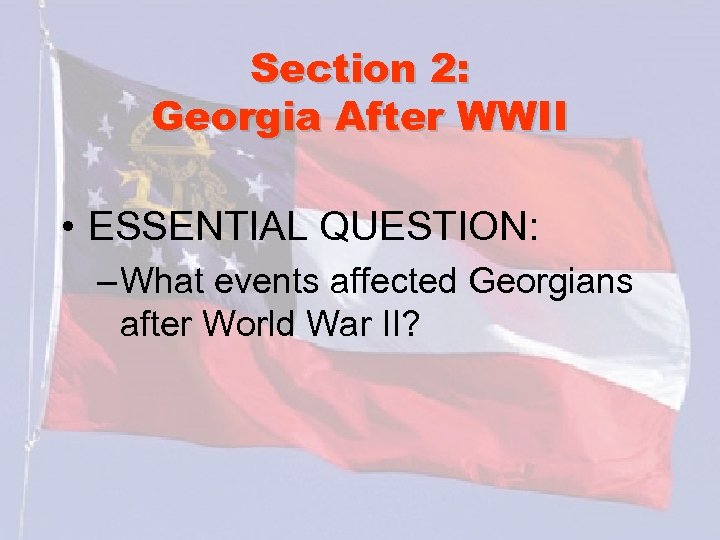 Section 2:
Georgia After WWII

• ESSENTIAL QUESTION:
– What events affected Georgians after World War II?